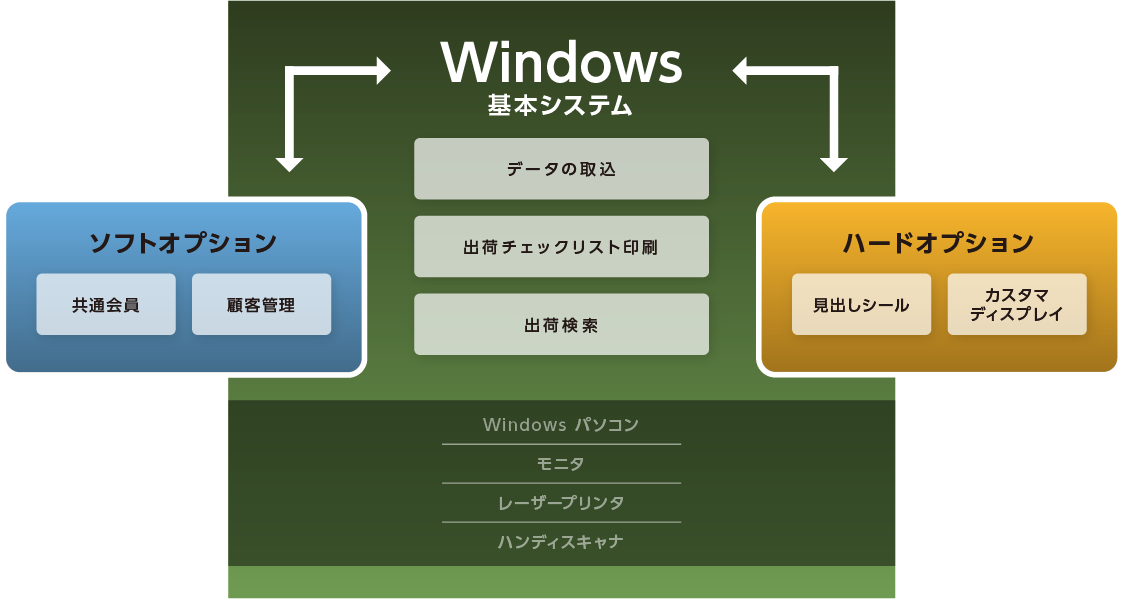 Windows
基本システム

データの取込

出荷チェックリスト印刷

出荷検索

ソフトオプション

共通会員

顧客管理

ハードオプション

見出しシール

カスタマ
ディスプレイ

Windows パソコン

モニタ

レーザープリンタ

ハンディスキャナ